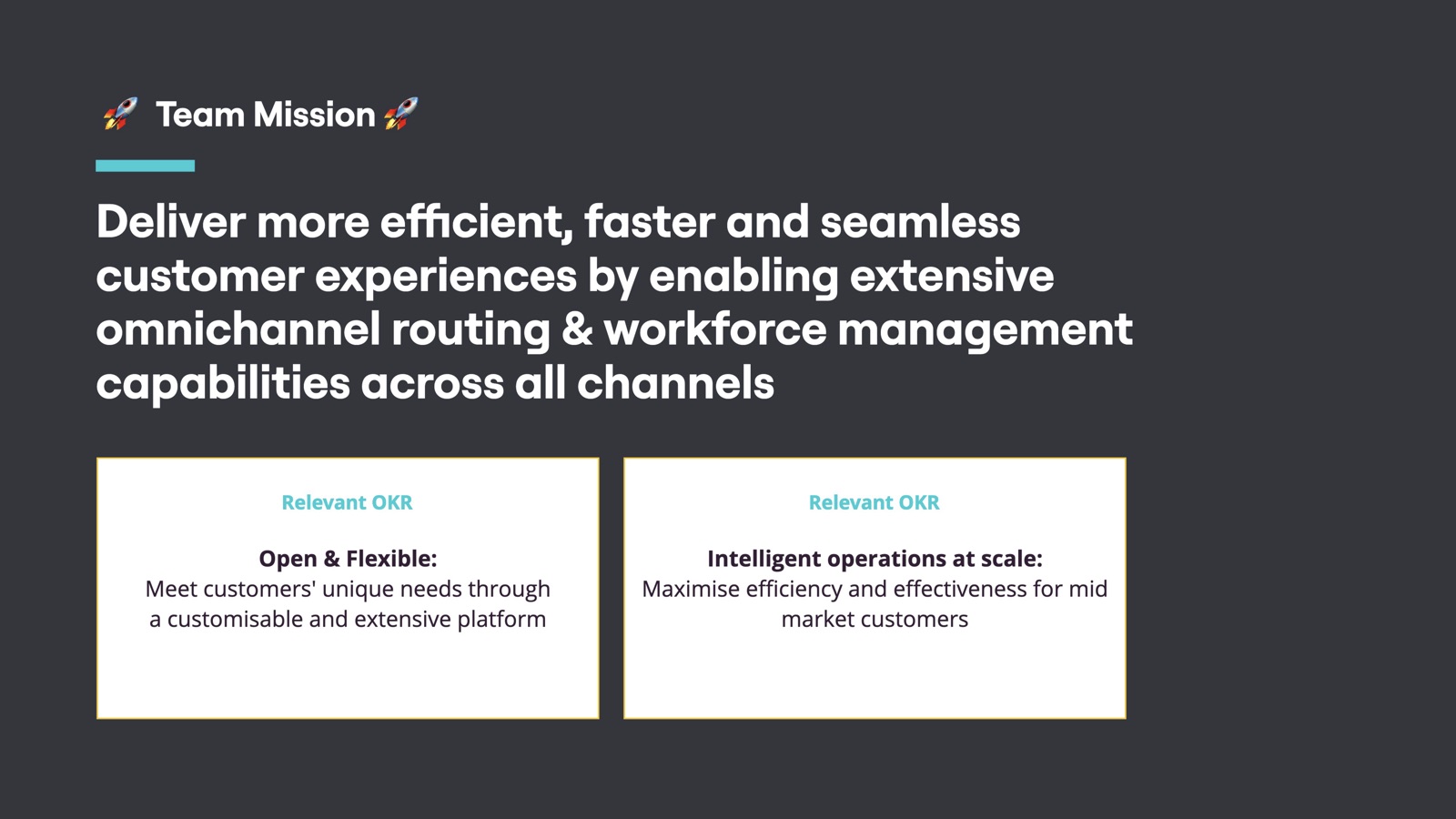 🚀 Team Mission 🚀

Deliver more efficient, faster and seamless customer experiences by enabling extensive omnichannel routing & workforce management capabilities across all channels

Relevant OKR

Open & Flexible:
Meet customers' unique needs through a customisable and extensive platform

Relevant OKR

Intelligent operations at scale:
Maximise efficiency and effectiveness for mid market customers